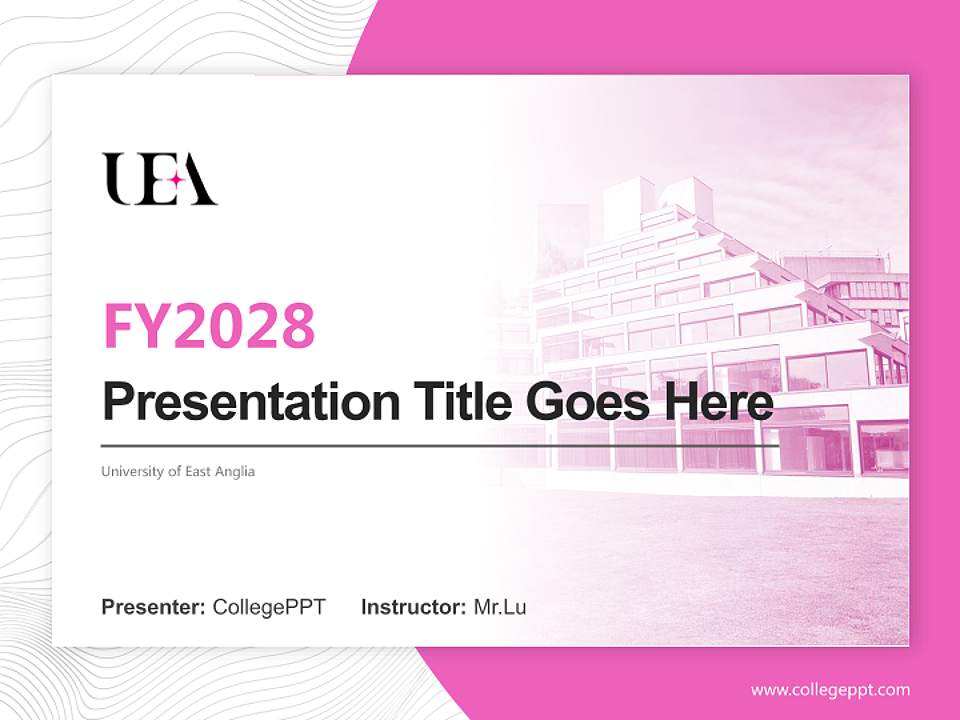 UEA

FY2028

Presentation Title Goes Here

University of East Anglia

Presenter: CollegePPT Instructor: Mr.Lu

www.collegeppt.com